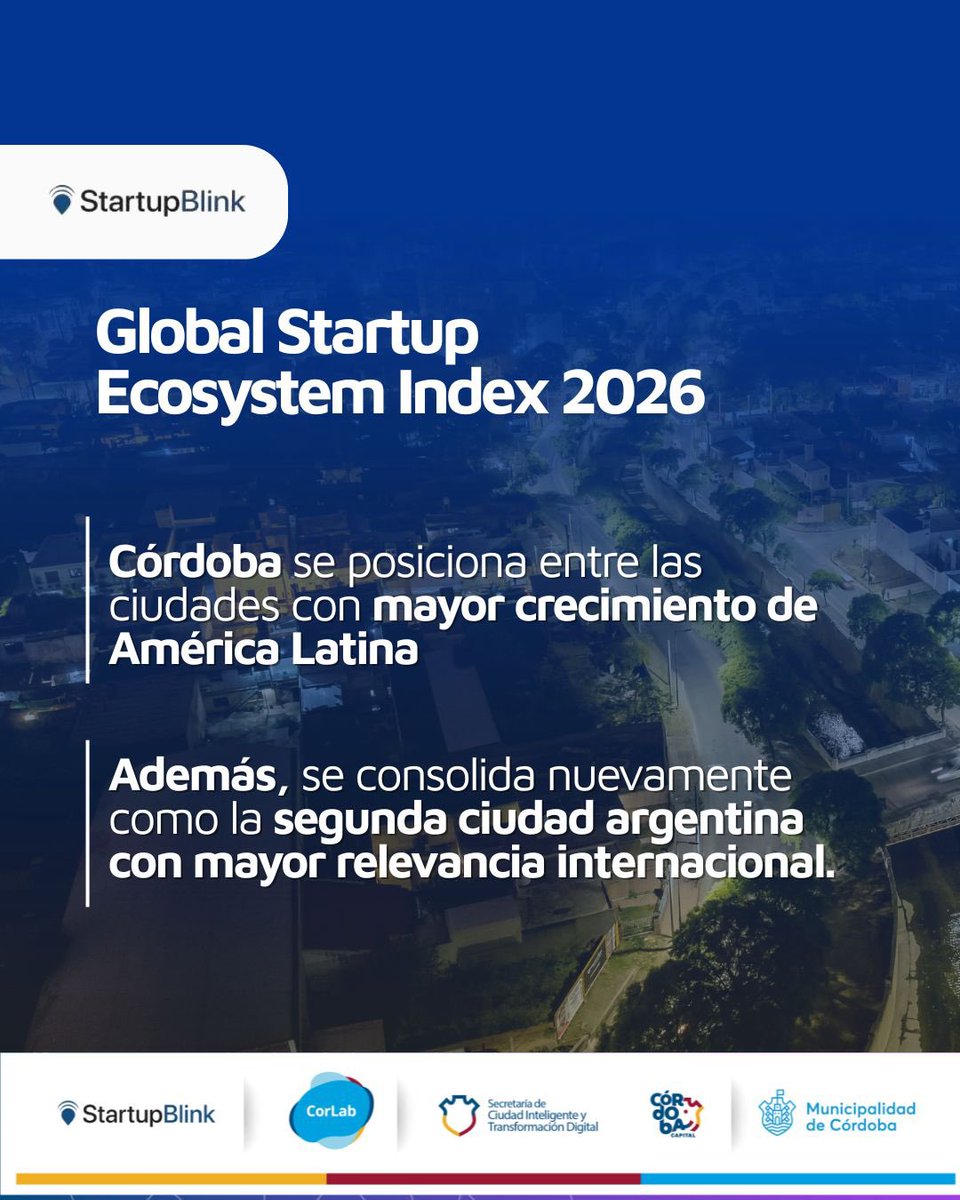 StartupBlink

Global Startup Ecosystem Index 2026

Córdoba se posiciona entre las ciudades con mayor crecimiento de América Latina

Además, se consolida nuevamente como la segunda ciudad argentina con mayor relevancia internacional.

StartupBlink

CorLab

Secretaría de Ciudad Inteligente y Transformación Digital

CÓRDOBA CAPITAL

Municipalidad de Córdoba